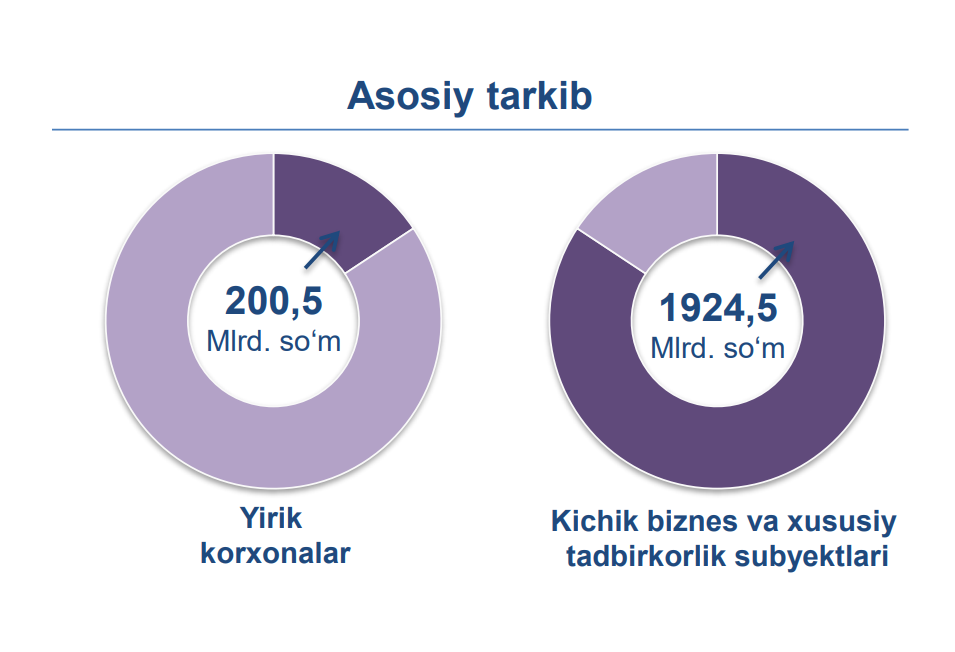 Asosiy tarkib

200,5
Mlrd. so‘m

Yirik korxonalar

1924,5
Mlrd. so‘m

Kichik biznes va xususiy tadbirkorlik subyektlari